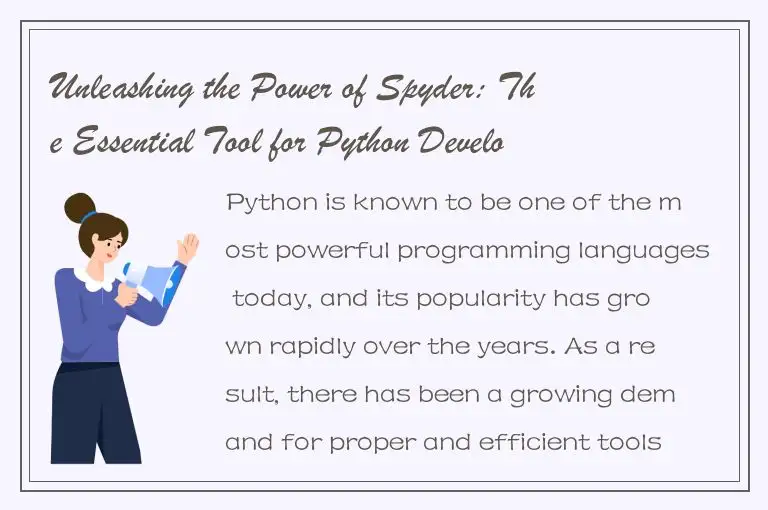 Unleashing the Power of Spyder: The Essential Tool for Python Develo

Python is known to be one of the most powerful programming languages today, and its popularity has grown rapidly over the years. As a result, there has been a growing demand for proper and efficient tools